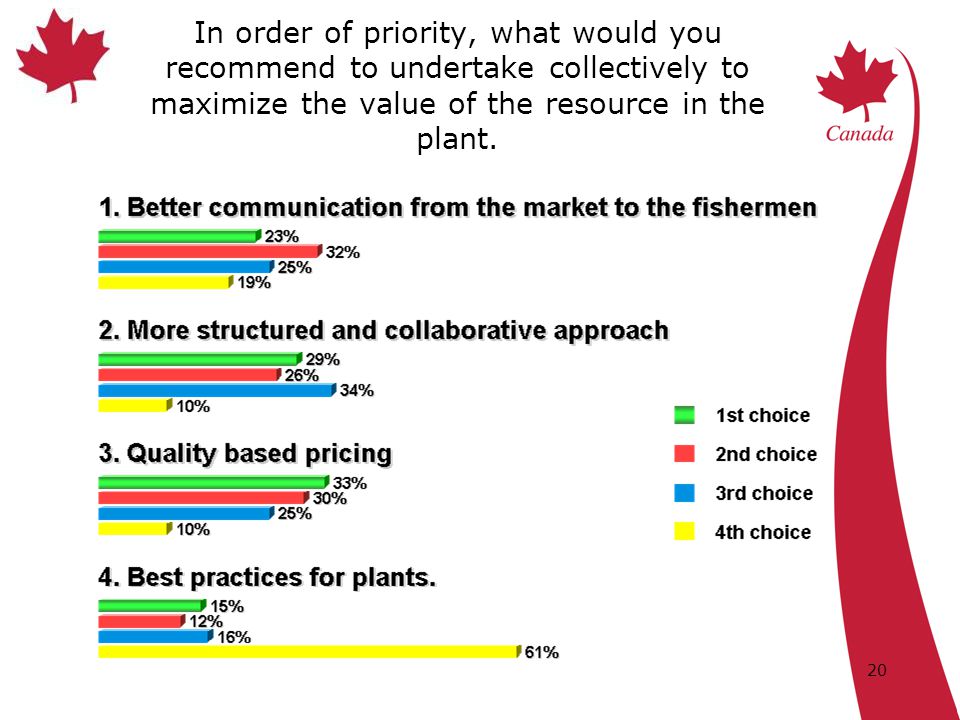 In order of priority, what would you recommend to undertake collectively to maximize the value of the resource in the plant.

Canada

1. Better communication from the market to the fishermen
23%
32%
25%
19%

2. More structured and collaborative approach
29%
26%
34%
10%

3. Quality based pricing
33%
30%
25%
10%

4. Best practices for plants.
15%
12%
16%
61%

1st choice
2nd choice
3rd choice
4th choice

20